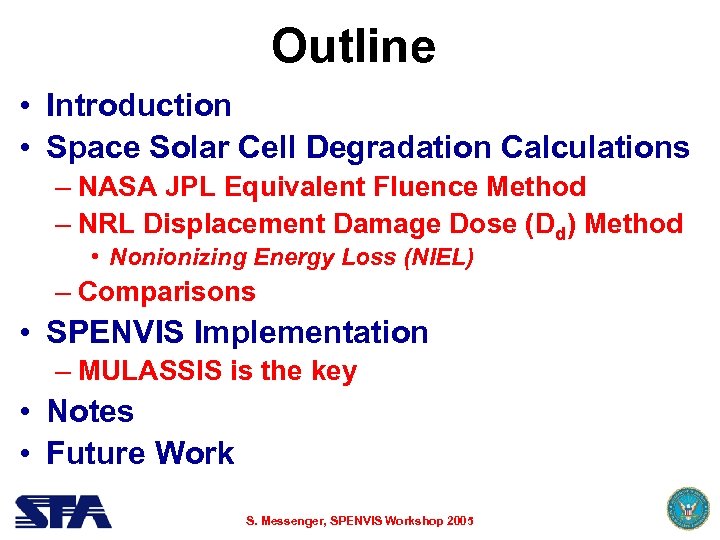 Outline

• Introduction
• Space Solar Cell Degradation Calculations
– NASA JPL Equivalent Fluence Method
– NRL Displacement Damage Dose ($D_d$) Method
• Nonionizing Energy Loss (NIEL)
– Comparisons
• SPENVIS Implementation
– MULASSIS is the key
• Notes
• Future Work

SFA

S. Messenger, SPENVIS Workshop 2005